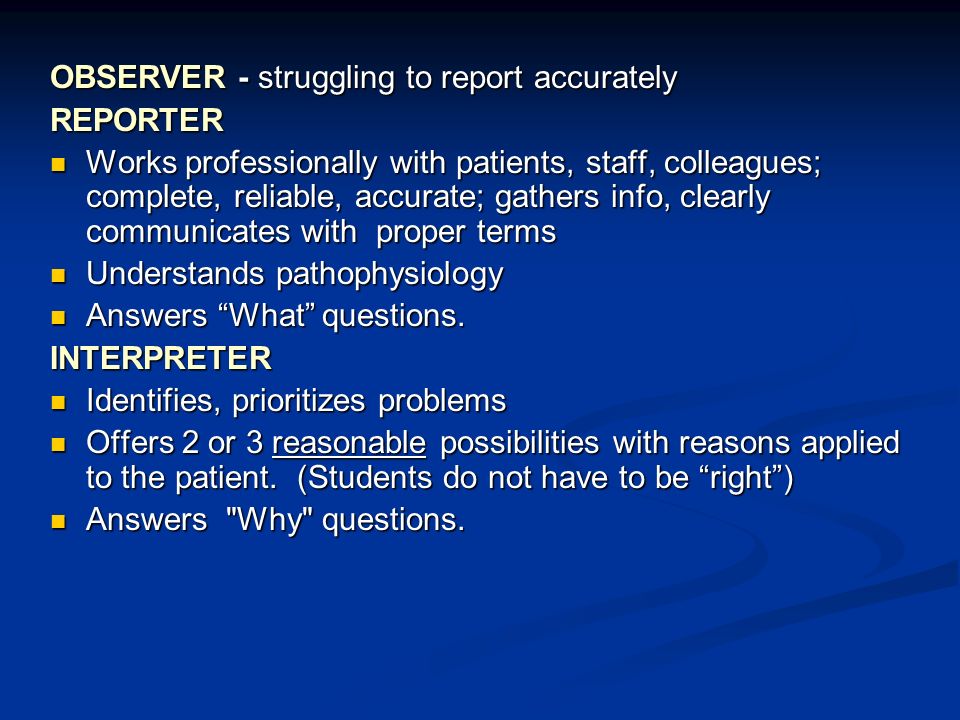 OBSERVER - struggling to report accurately
REPORTER
- Works professionally with patients, staff, colleagues; complete, reliable, accurate; gathers info, clearly communicates with proper terms
- Understands pathophysiology
- Answers “What” questions.

INTERPRETER
- Identifies, prioritizes problems
- Offers 2 or 3 reasonable possibilities with reasons applied to the patient. (Students do not have to be “right”)
- Answers "Why" questions.